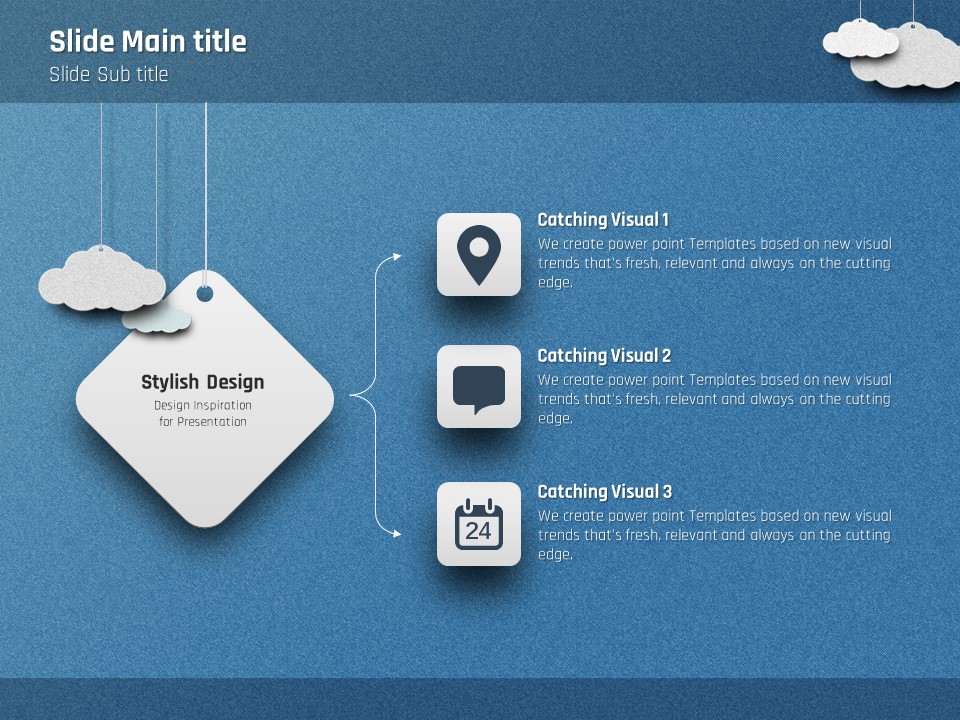 Slide Main title
Slide Sub title

Stylish Design
Design Inspiration for Presentation

Catching Visual 1
We create power point Templates based on new visual trends that's fresh, relevant and always on the cutting edge.

Catching Visual 2
We create power point Templates based on new visual trends that's fresh, relevant and always on the cutting edge.

24

Catching Visual 3
We create power point Templates based on new visual trends that's fresh, relevant and always on the cutting edge.